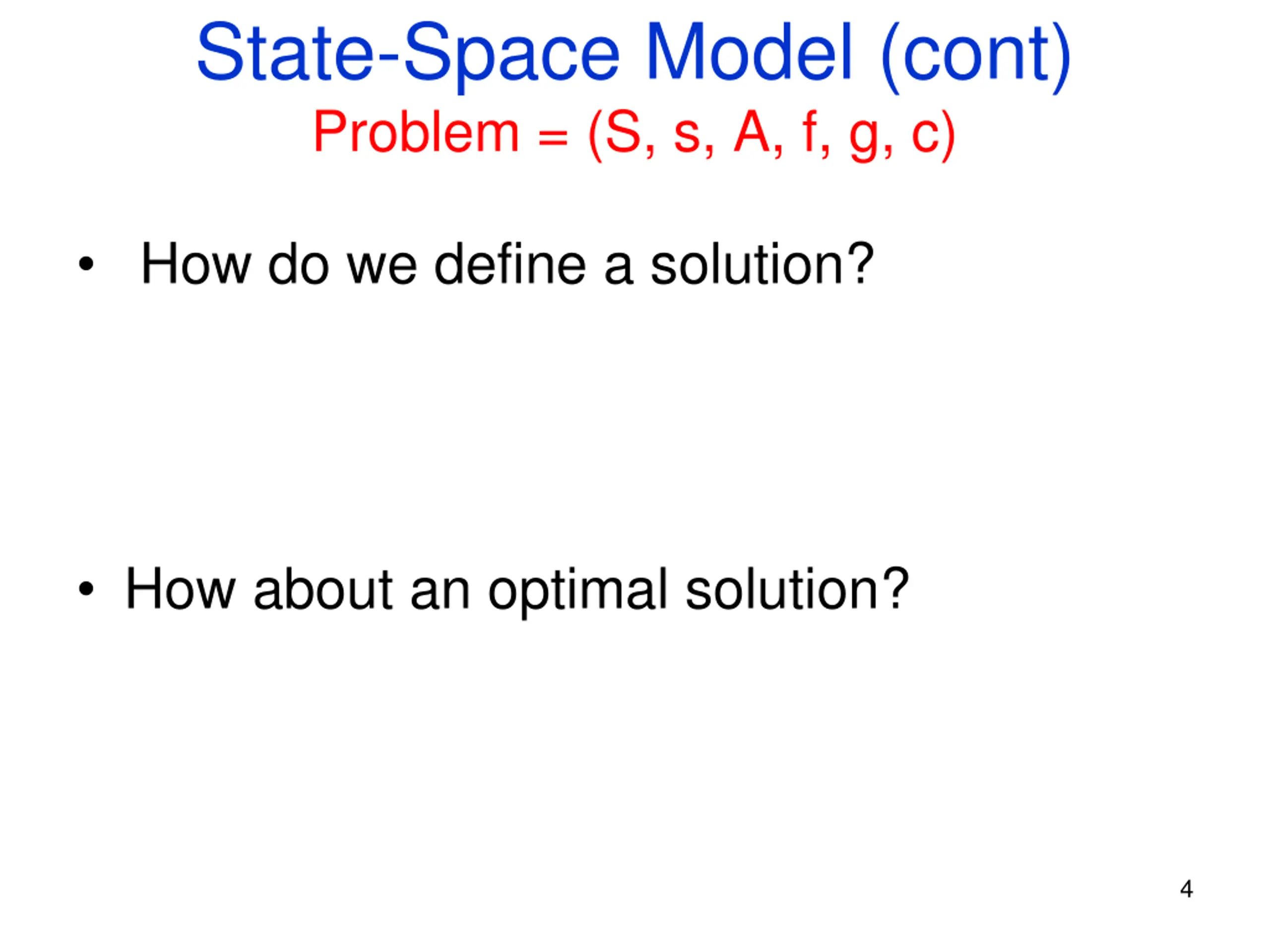 State-Space Model (cont)

Problem = (S, s, A, f, g, c)

• How do we define a solution?

• How about an optimal solution?

4